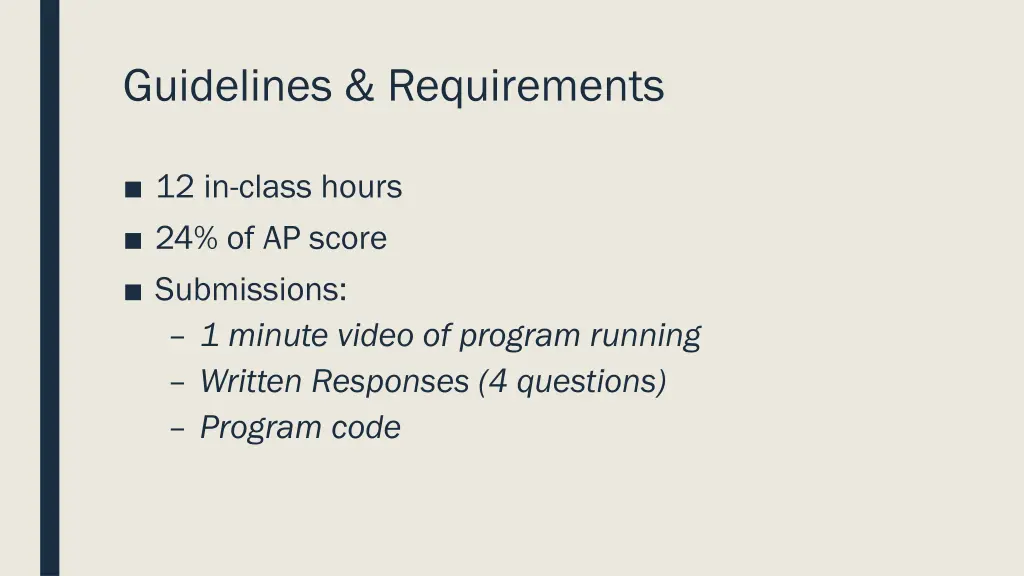 Guidelines & Requirements

■ 12 in-class hours
■ 24% of AP score
■ Submissions:
– 1 minute video of program running
– Written Responses (4 questions)
– Program code